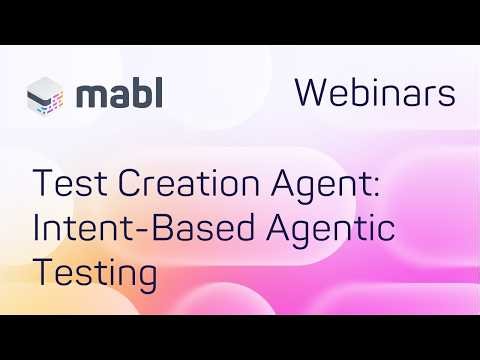 mabl

Webinars

Test Creation Agent: Intent-Based Agentic Testing